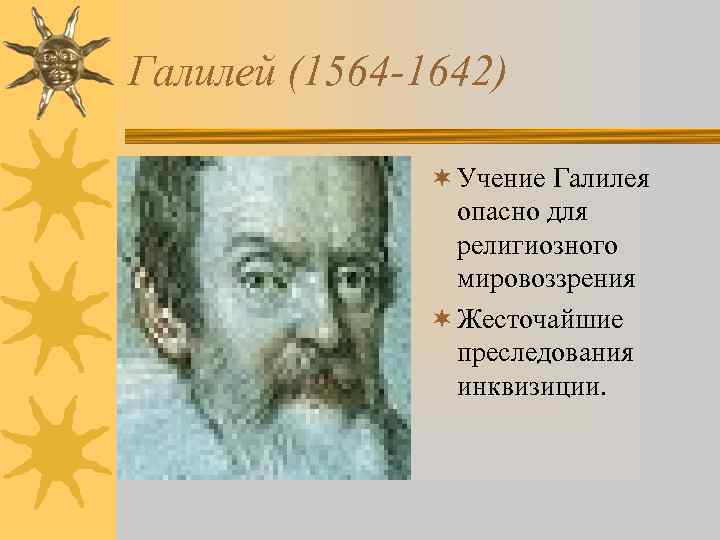 Галилей (1564-1642)

Учение Галилея опасно для религиозного мировоззрения

Жесточайшие преследования инквизиции.